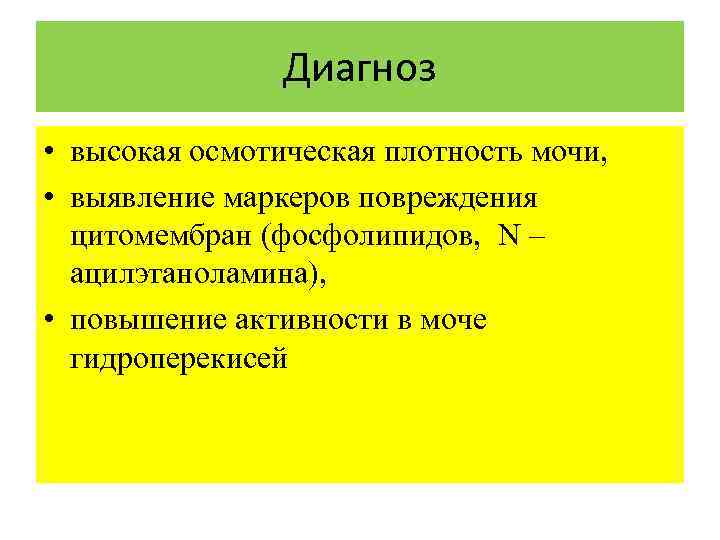 Диагноз

• высокая осмотическая плотность мочи,
• выявление маркеров повреждения цитомембран (фосфолипидов, N – ацилэтаноламина),
• повышение активности в моче гидроперекисей